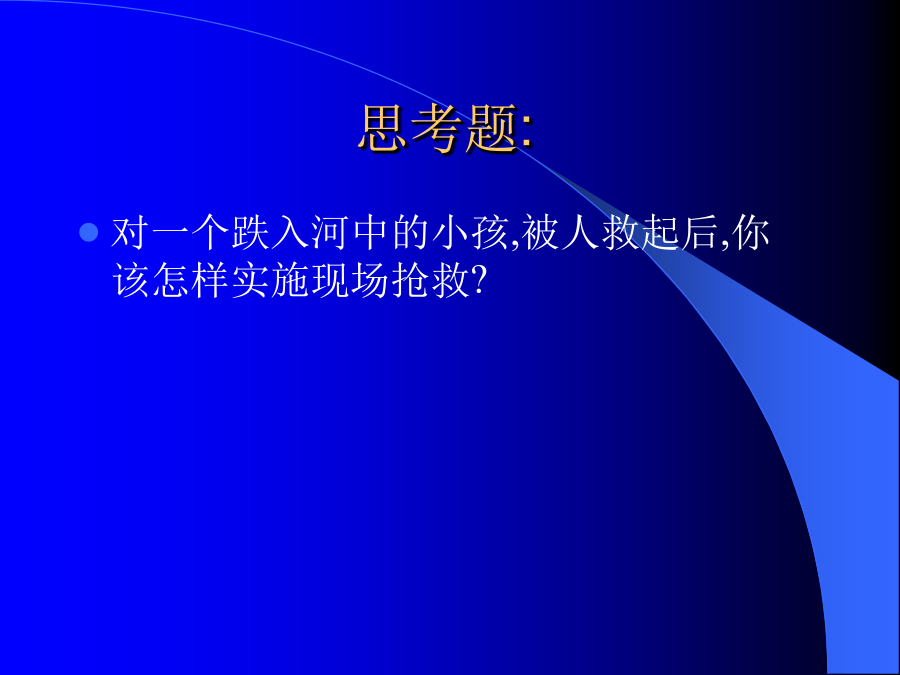 思考题:

对一个跌入河中的小孩,被人救起后,你该怎样实施现场抢救?